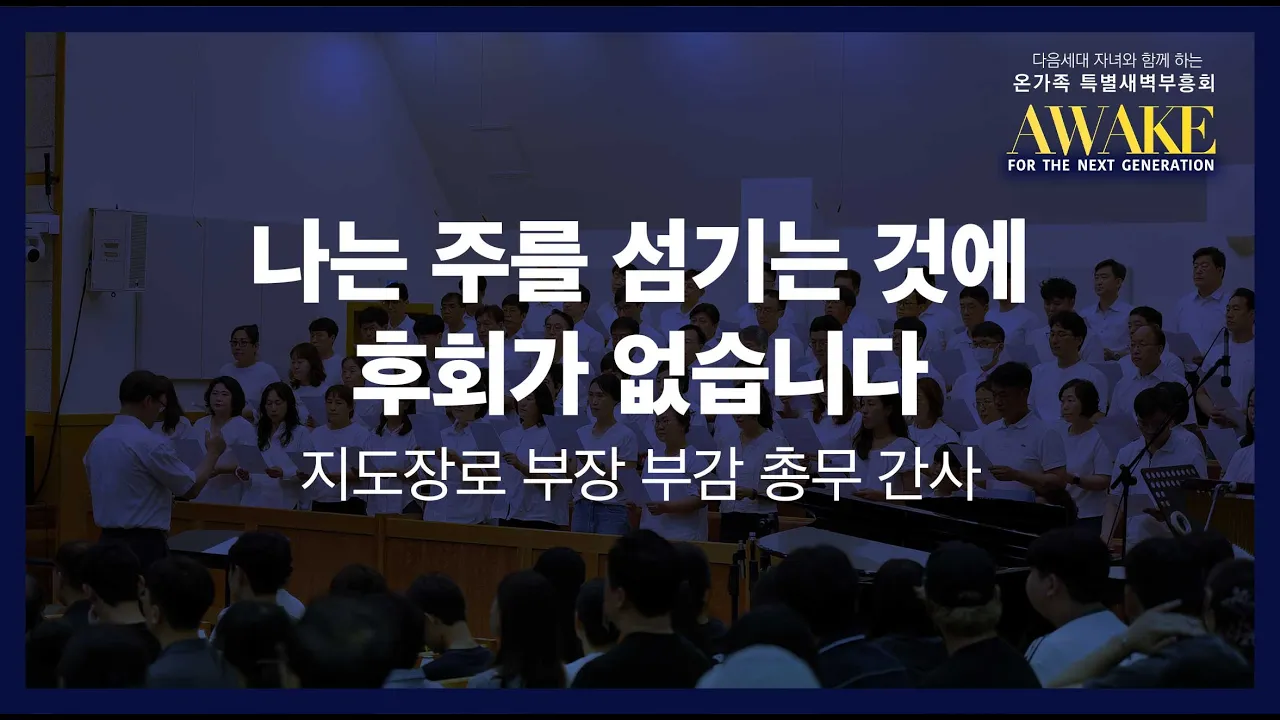 다음세대 자녀와 함께 하는
온가족 특별새벽부흥회
AWAKE
FOR THE NEXT GENERATION

나는 주를 섬기는 것에
후회가 없습니다

지도장로 부장 부감 총무 간사